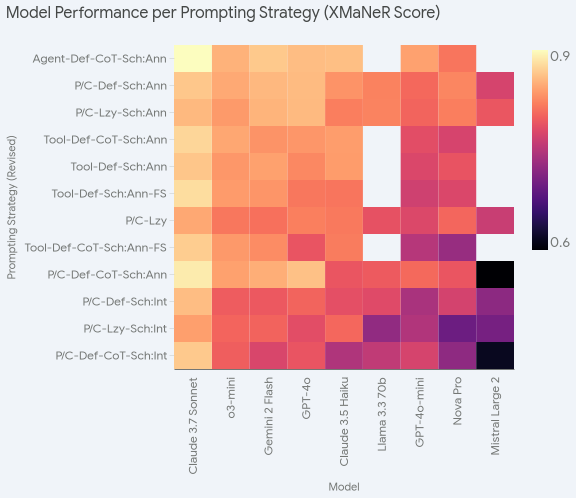 Model Performance per Prompting Strategy (XMaNeR Score)

Prompting Strategy (Revised)

Agent-Def-CoT-Sch:Ann
P/C-Def-Sch:Ann
P/C-Lzy-Sch:Ann
Tool-Def-CoT-Sch:Ann
Tool-Def-Sch:Ann
Tool-Def-Sch:Ann-FS
P/C-Lzy
Tool-Def-CoT-Sch:Ann-FS
P/C-Def-CoT-Sch:Ann
P/C-Def-Sch:Int
P/C-Lzy-Sch:Int
P/C-Def-CoT-Sch:Int

Claude 3.7 Sonnet
o3-mini
Gemini 2 Flash
GPT-4o
Claude 3.5 Haiku
Llama 3.3 70b
GPT-4o-mini
Nova Pro
Mistral Large 2

Model

0.9
0.6